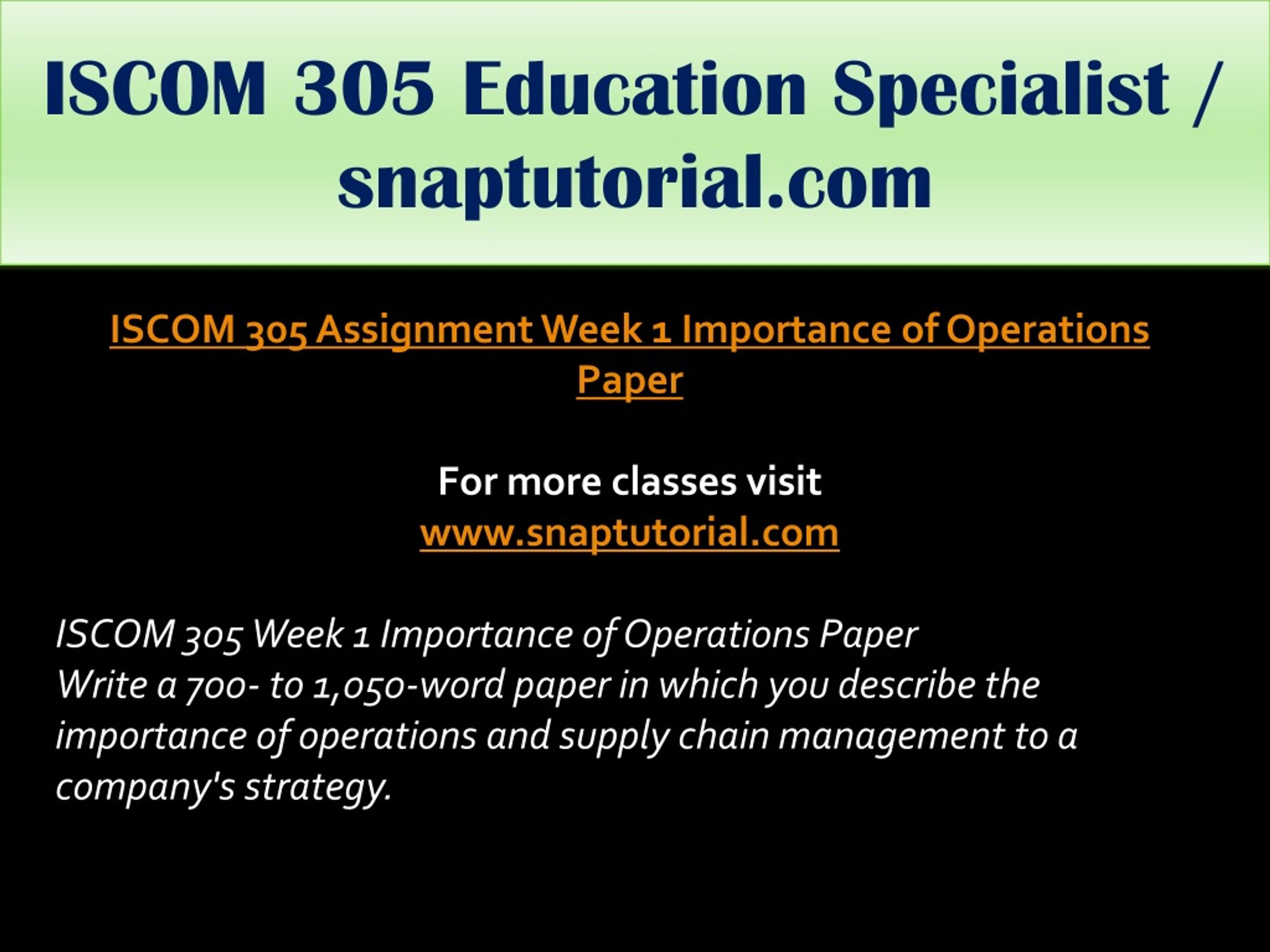 ISCOM 305 Education Specialist / snaptutorial.com

ISCOM 305 Assignment Week 1 Importance of Operations Paper

For more classes visit
www.snaptutorial.com

ISCOM 305 Week 1 Importance of Operations Paper
Write a 700- to 1,050-word paper in which you describe the importance of operations and supply chain management to a company's strategy.